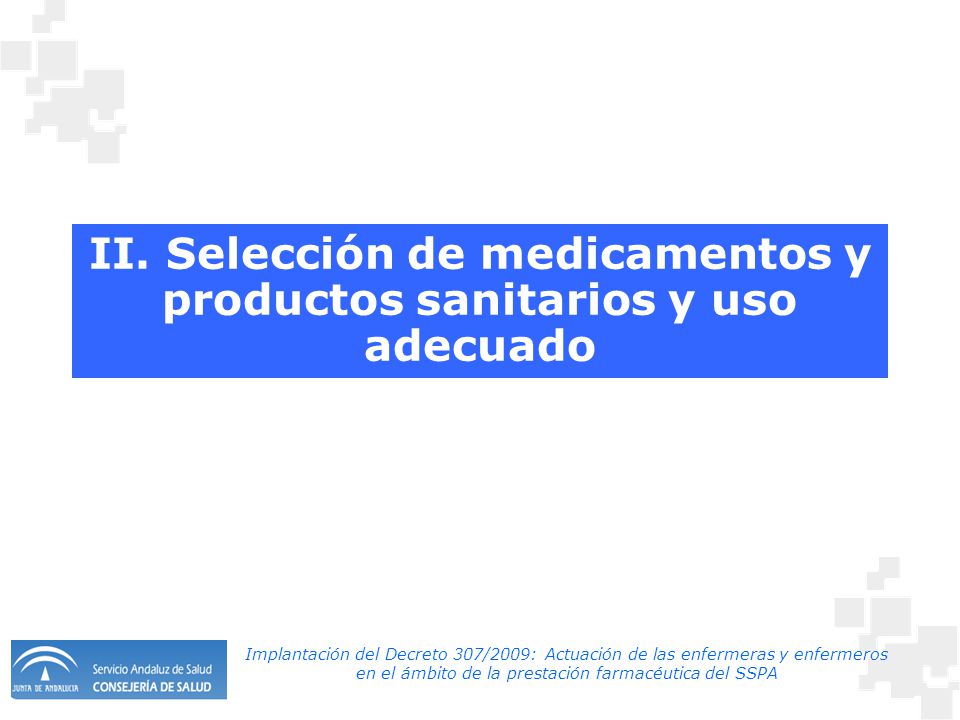 II. Selección de medicamentos y productos sanitarios y uso adecuado

JUNTA DE ANDALUCIA
Servicio Andaluz de Salud
CONSEJERÍA DE SALUD

Implantación del Decreto 307/2009: Actuación de las enfermeras y enfermeros en el ámbito de la prestación farmacéutica del SSPA